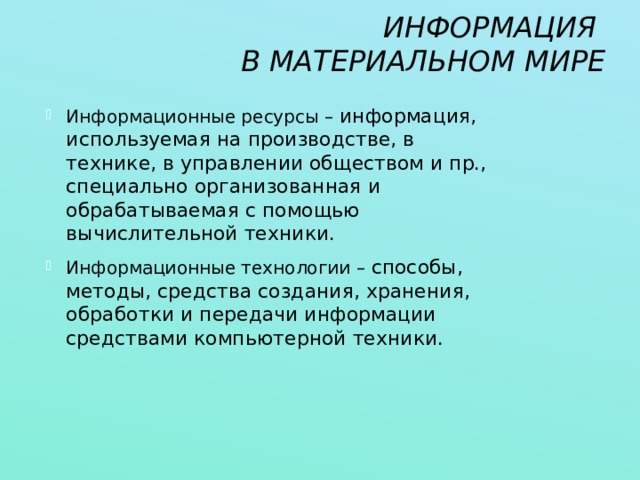 ИНФОРМАЦИЯ
В МАТЕРИАЛЬНОМ МИРЕ

Информационные ресурсы – информация, используемая на производстве, в технике, в управлении обществом и пр., специально организованная и обрабатываемая с помощью вычислительной техники.

Информационные технологии – способы, методы, средства создания, хранения, обработки и передачи информации средствами компьютерной техники.